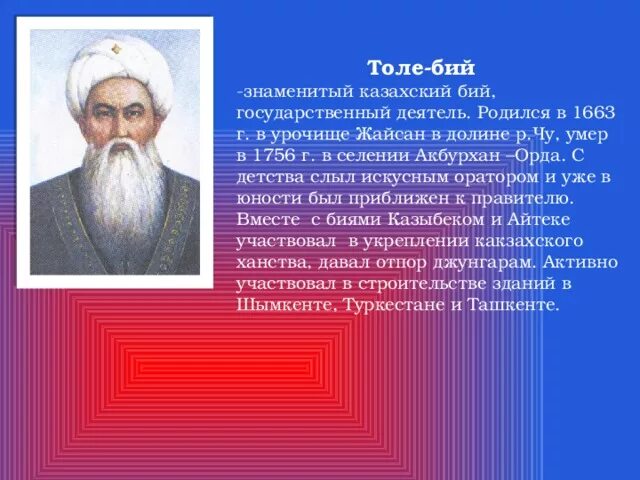 Толе-бий
-знаменитый казахский бий, государственный деятель. Родился в 1663 г. в урочище Жайсан в долине р.Чу, умер в 1756 г. в селении Акбурхан –Орда. С детства слыл искусным оратором и уже в юности был приближен к правителю. Вместе с биями Казыбеком и Айтеке участвовал в укреплении какзахского ханства, давал отпор джунгарам. Активно участвовал в строительстве зданий в Шымкенте, Туркестане и Ташкенте.